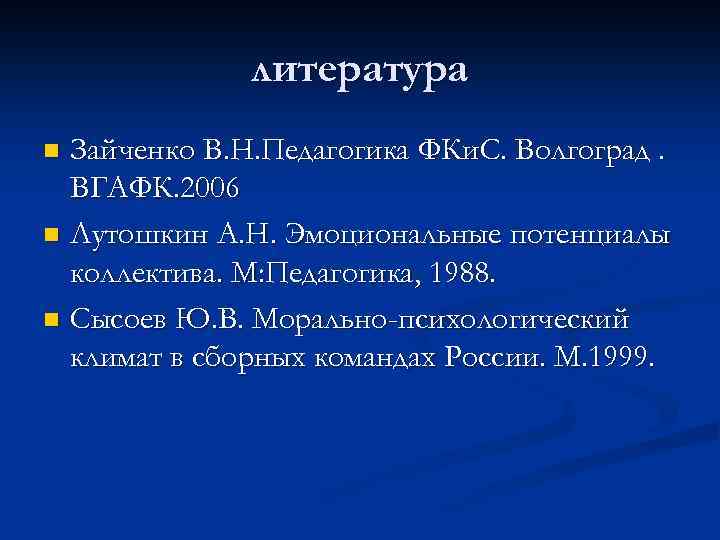 литература

Зайченко В.Н.Педагогика ФКиС. Волгоград . ВГАФК.2006

Лутошкин А.Н. Эмоциональные потенциалы коллектива. М:Педагогика, 1988.

Сысоев Ю.В. Морально-психологический климат в сборных командах России. М.1999.